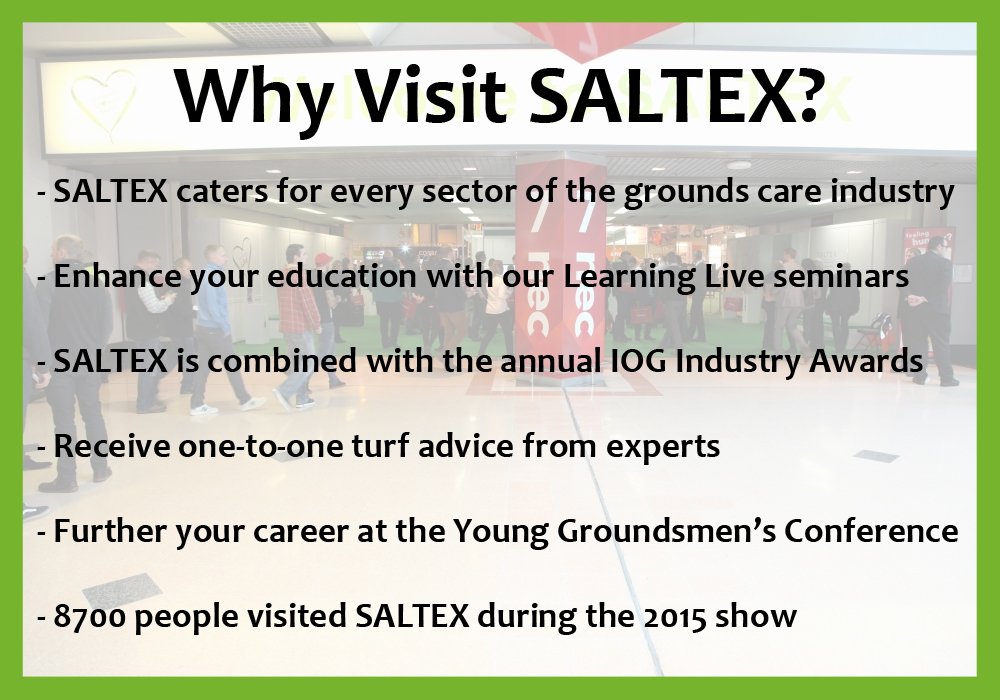 Why Visit SALTEX?

- SALTEX caters for every sector of the grounds care industry

- Enhance your education with our Learning Live seminars

- SALTEX is combined with the annual IOG Industry Awards

- Receive one-to-one turf advice from experts

- Further your career at the Young Groundsmen's Conference

- 8700 people visited SALTEX during the 2015 show